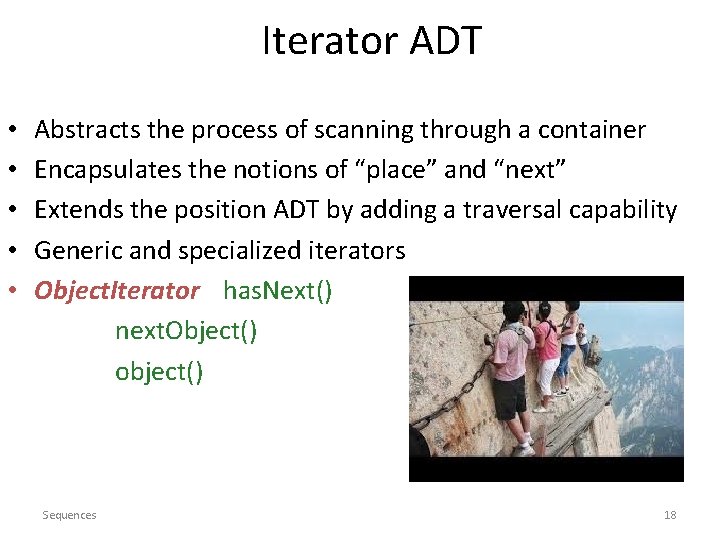 Iterator ADT

• Abstracts the process of scanning through a container
• Encapsulates the notions of “place” and “next”
• Extends the position ADT by adding a traversal capability
• Generic and specialized iterators
• ObjectIterator hasNext()
nextObject()
object()

Sequences

18